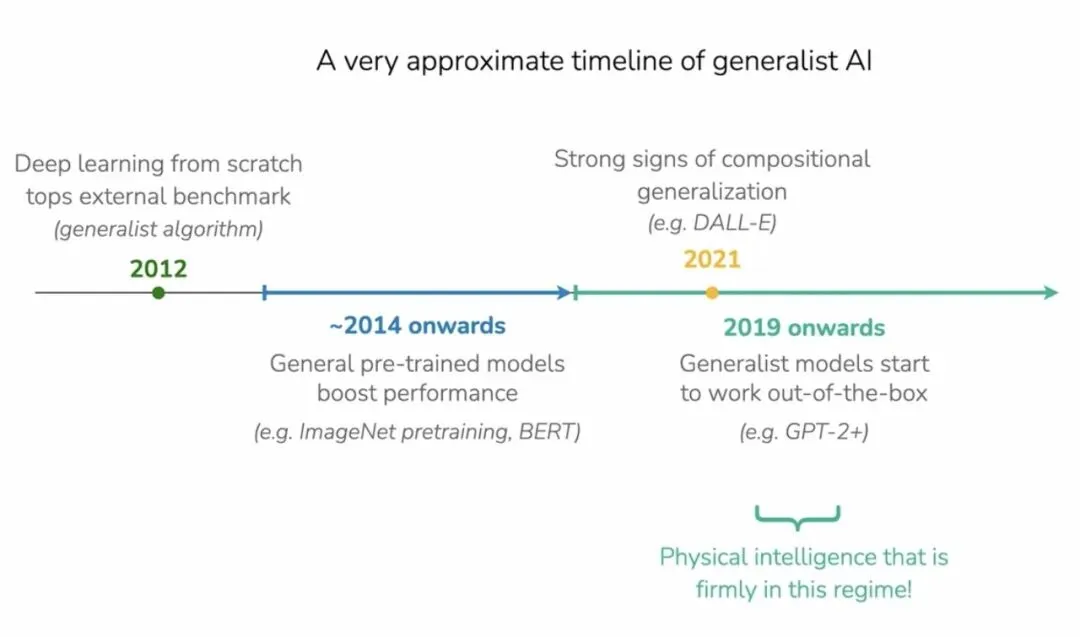 A very approximate timeline of generalist AI

Deep learning from scratch tops external benchmark
(generalist algorithm)

2012

Strong signs of compositional generalization
(e.g. DALL-E)

2021

~2014 onwards
General pre-trained models boost performance
(e.g. ImageNet pretraining, BERT)

2019 onwards
Generalist models start to work out-of-the-box
(e.g. GPT-2+)

Physical intelligence that is firmly in this regime!